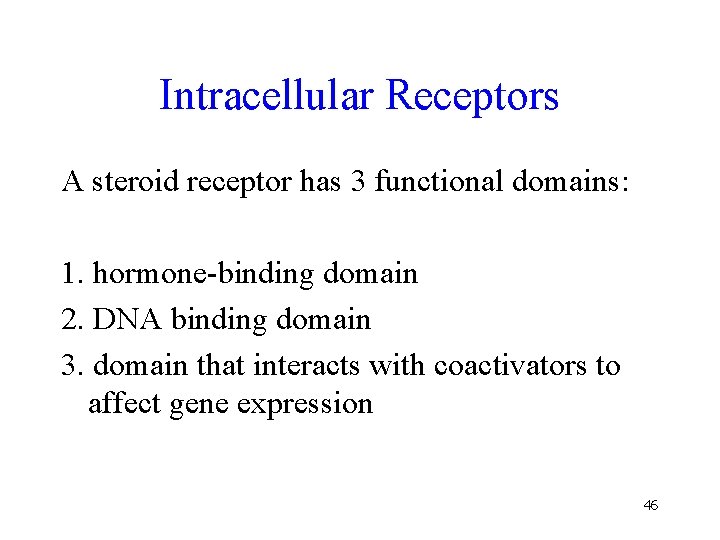 Intracellular Receptors

A steroid receptor has 3 functional domains:

1. hormone-binding domain
2. DNA binding domain
3. domain that interacts with coactivators to affect gene expression

46